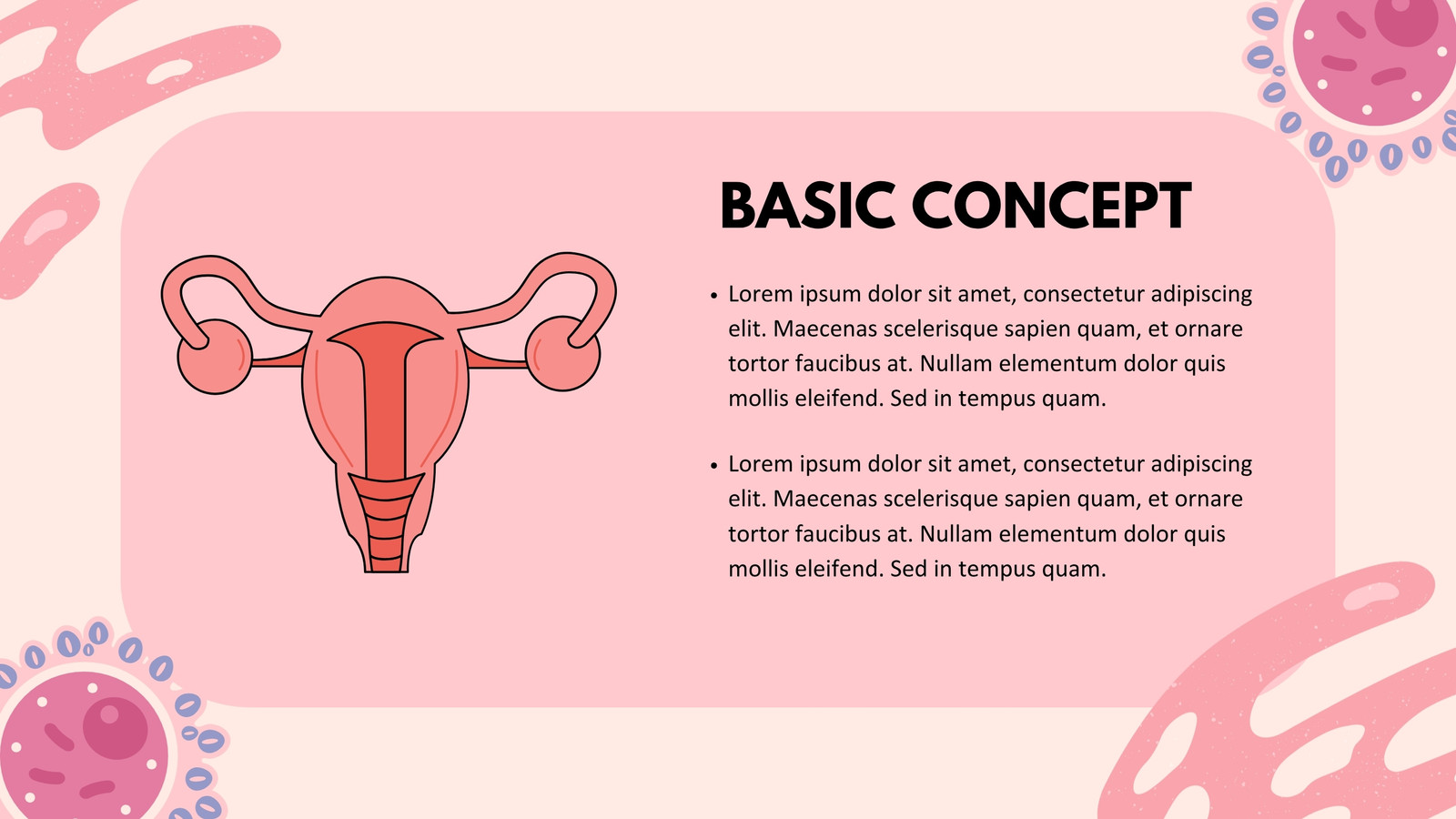 BASIC CONCEPT

• Lorem ipsum dolor sit amet, consectetur adipiscing elit. Maecenas scelerisque sapien quam, et ornare tortor faucibus at. Nullam elementum dolor quis mollis eleifend. Sed in tempus quam.

• Lorem ipsum dolor sit amet, consectetur adipiscing elit. Maecenas scelerisque sapien quam, et ornare tortor faucibus at. Nullam elementum dolor quis mollis eleifend. Sed in tempus quam.